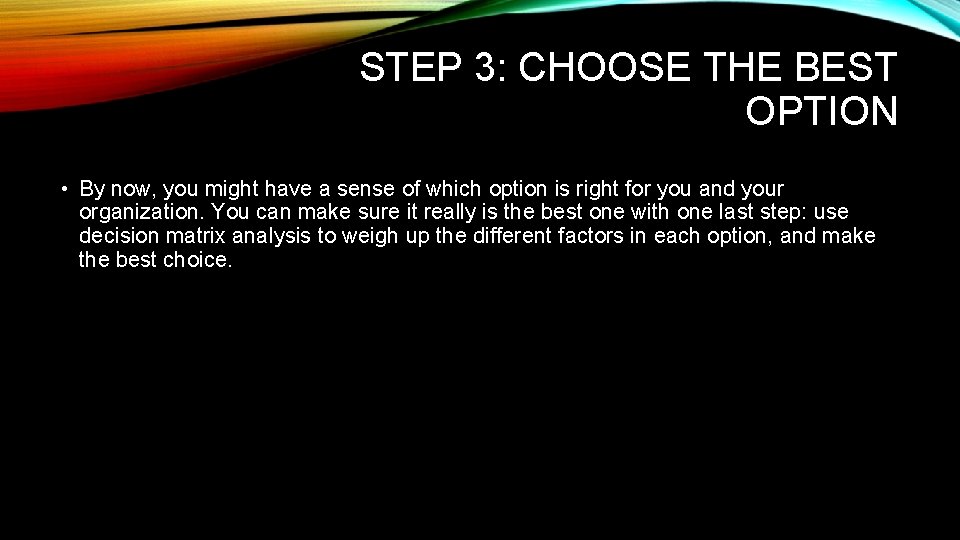 STEP 3: CHOOSE THE BEST OPTION

• By now, you might have a sense of which option is right for you and your organization. You can make sure it really is the best one with one last step: use decision matrix analysis to weigh up the different factors in each option, and make the best choice.